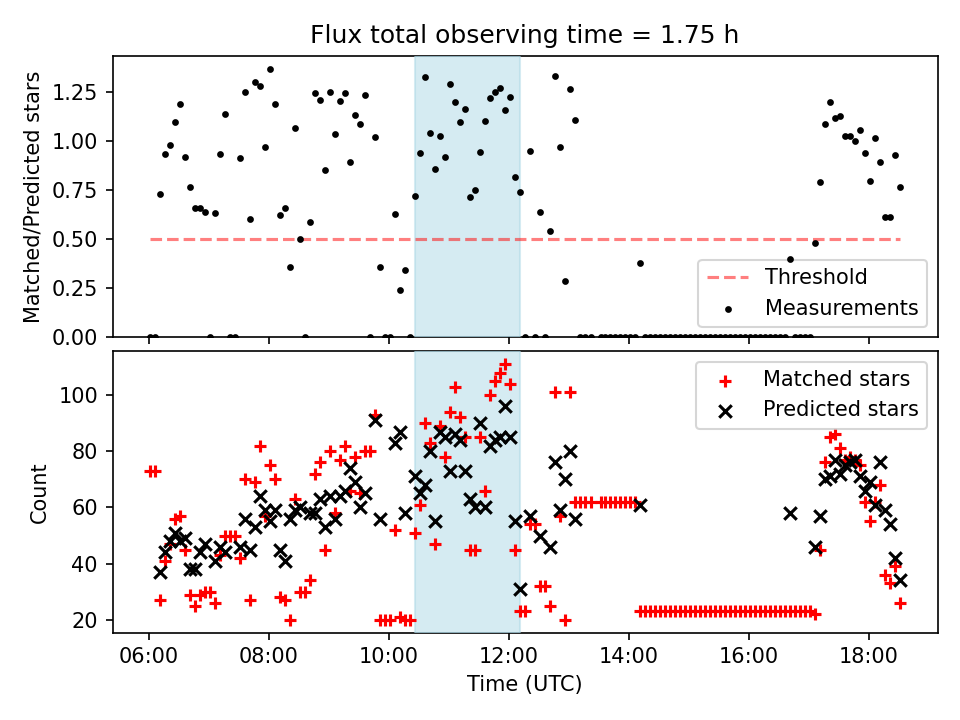 Flux total observing time = 1.75 h

Matched/Predicted stars

1.25
1.00
0.75
0.50
0.25
0.00

Threshold
Measurements

Count

100
80
60
40
20

Matched stars
Predicted stars

06:00
08:00
10:00
12:00
14:00
16:00
18:00

Time (UTC)